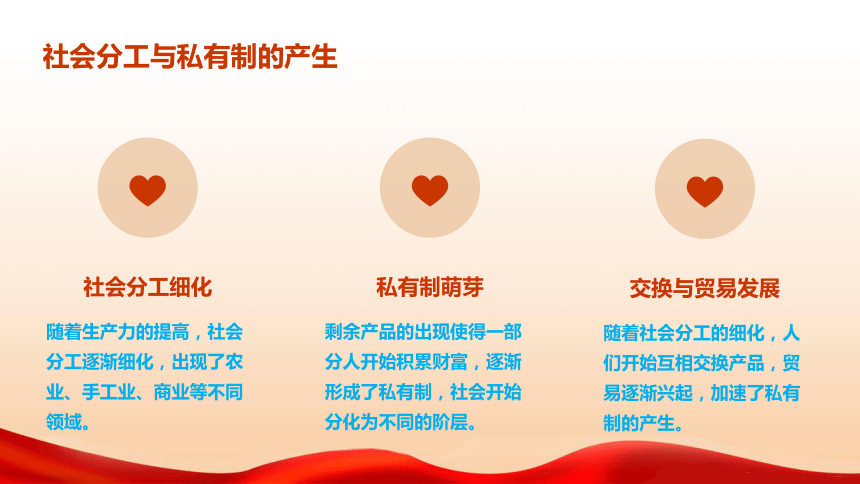 社会分工与私有制的产生

社会分工细化

随着生产力的提高，社会分工逐渐细化，出现了农业、手工业、商业等不同领域。

私有制萌芽

剩余产品的出现使得一部分人开始积累财富，逐渐形成了私有制，社会开始分化为不同的阶层。

交换与贸易发展

随着社会分工的细化，人们开始互相交换产品，贸易逐渐兴起，加速了私有制的产生。